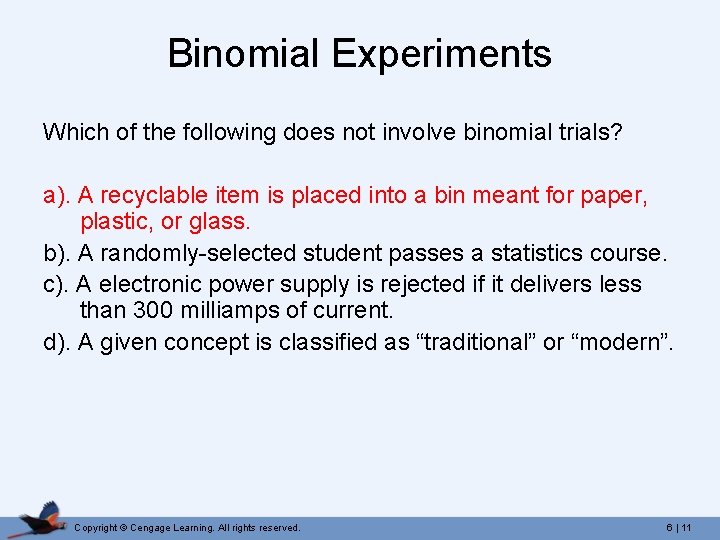 Binomial Experiments

Which of the following does not involve binomial trials?

a). A recyclable item is placed into a bin meant for paper, plastic, or glass.
b). A randomly-selected student passes a statistics course.
c). A electronic power supply is rejected if it delivers less than 300 milliamps of current.
d). A given concept is classified as “traditional” or “modern”.

Copyright © Cengage Learning. All rights reserved.

6 | 11